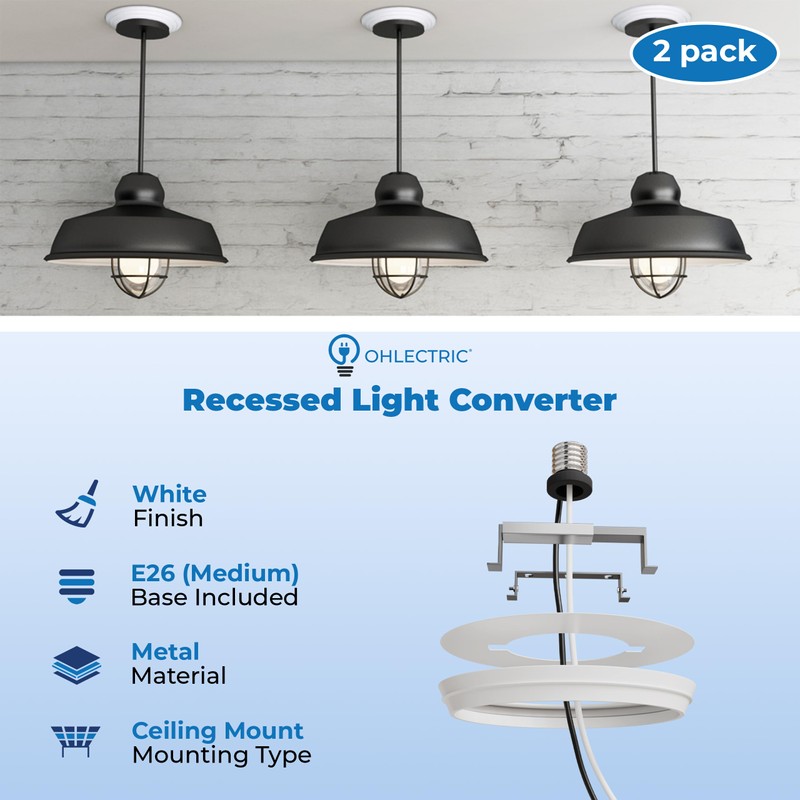 2 pack

OHLECTRIC®

Recessed Light Converter

White
Finish

E26 (Medium)
Base Included

Metal
Material

Ceiling Mount
Mounting Type